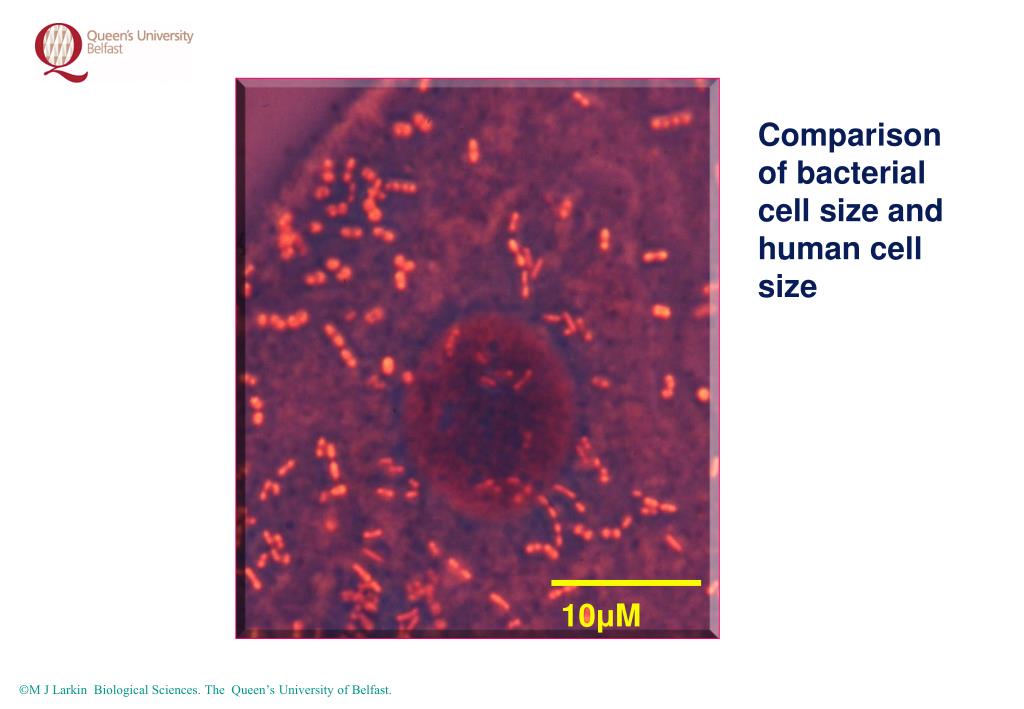 Queen's University Belfast

Comparison of bacterial cell size and human cell size

10µM

©M J Larkin Biological Sciences. The Queen's University of Belfast.